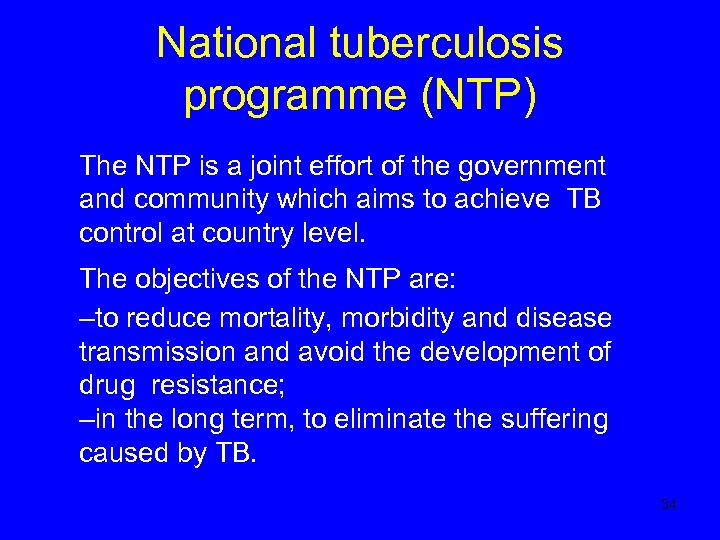 National tuberculosis programme (NTP)

The NTP is a joint effort of the government and community which aims to achieve TB control at country level.

The objectives of the NTP are:

–to reduce mortality, morbidity and disease transmission and avoid the development of drug resistance;
–in the long term, to eliminate the suffering caused by TB.

34